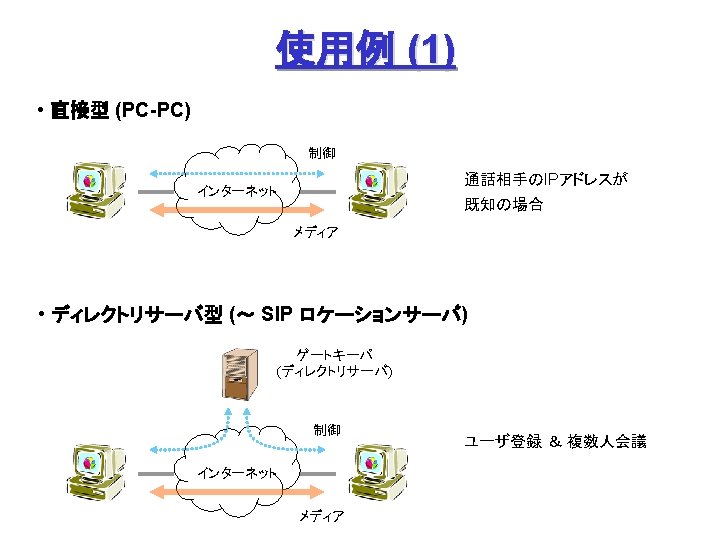 使用例 (1)

・直接型 (PC-PC)

制御

インターネット

メディア

通話相手のIPアドレスが既知の場合

・ディレクトリサーバ型 (～ SIP ロケーションサーバ)

ゲートキーパ (ディレクトリサーバ)

制御

インターネット

メディア

ユーザ登録 & 複数人会議